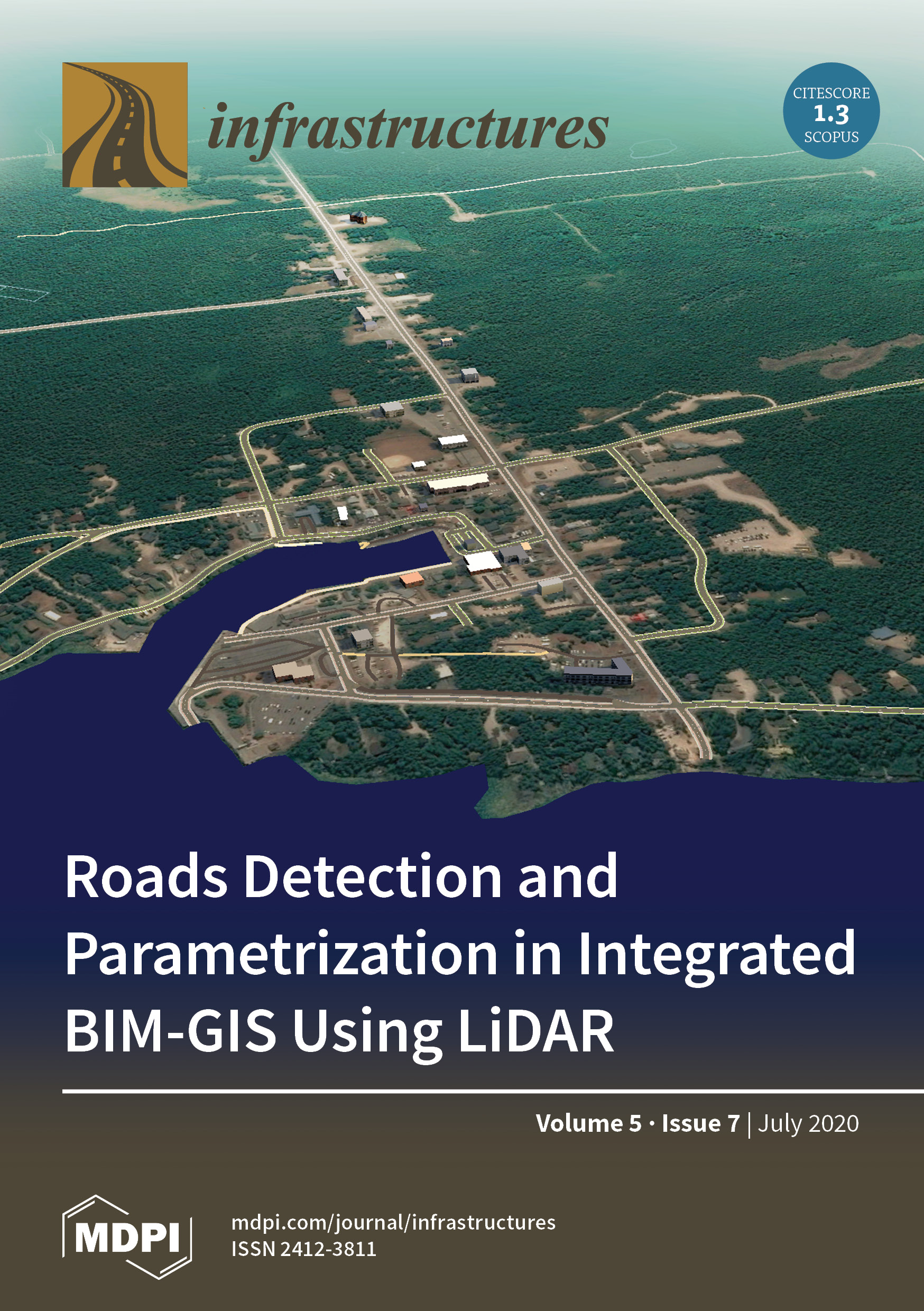 infrastructures

CITESCORE
1.3
SCOPUS

Roads Detection and Parametrization in Integrated BIM-GIS Using LiDAR

Volume 5 · Issue 7 | July 2020

MDPI

mdpi.com/journal/infrastructures
ISSN 2412-3811